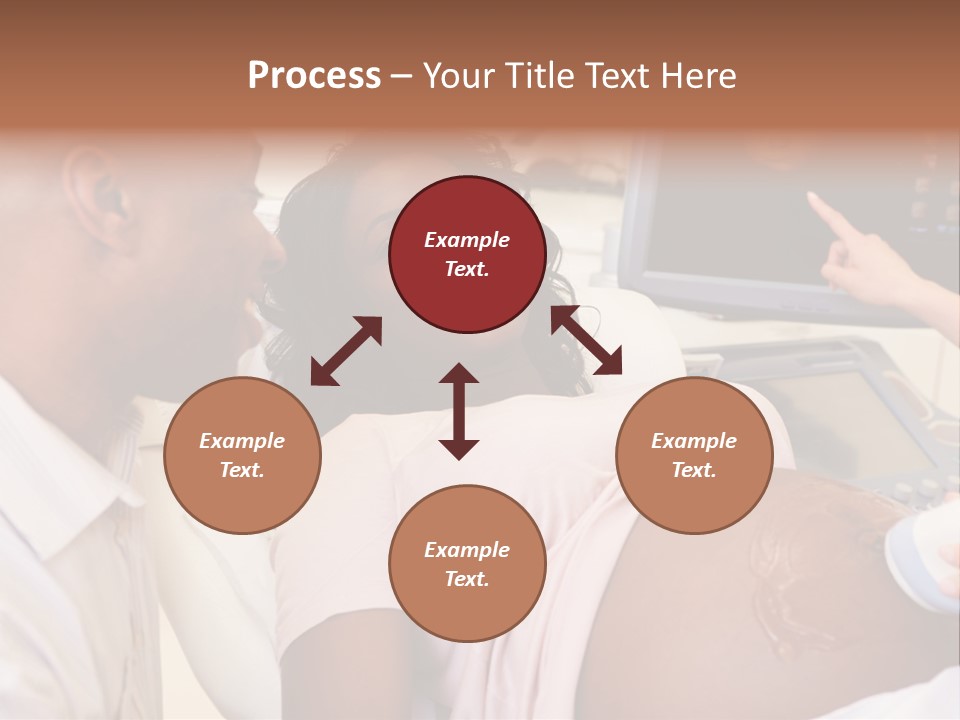 Process – Your Title Text Here

Example Text.

Example Text.

Example Text.

Example Text.